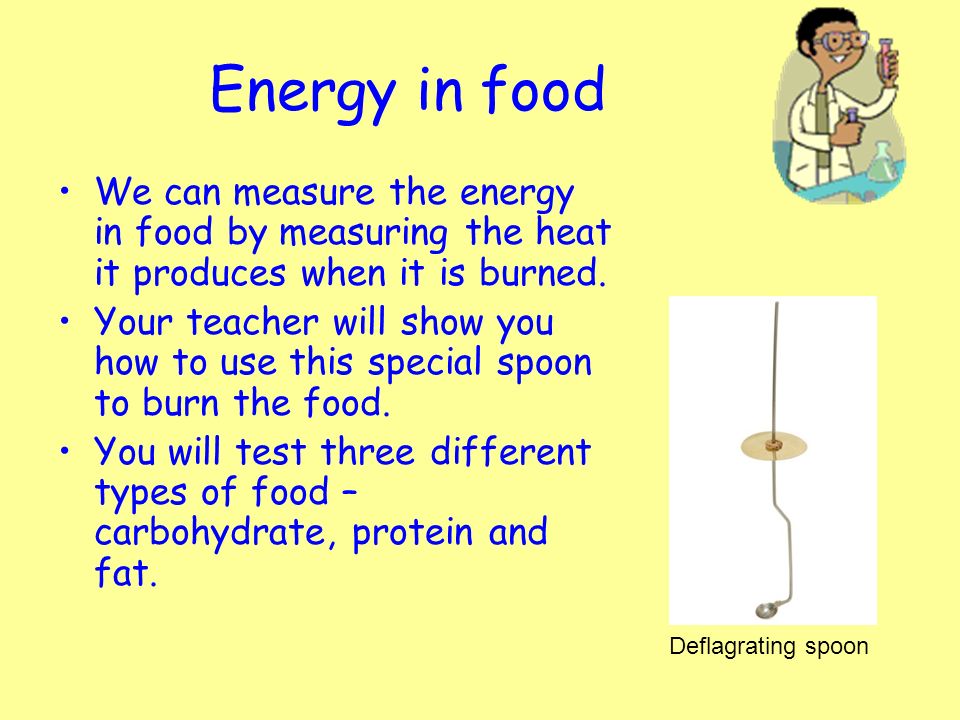 Energy in food

• We can measure the energy in food by measuring the heat it produces when it is burned.

• Your teacher will show you how to use this special spoon to burn the food.

• You will test three different types of food – carbohydrate, protein and fat.

Deflagrating spoon